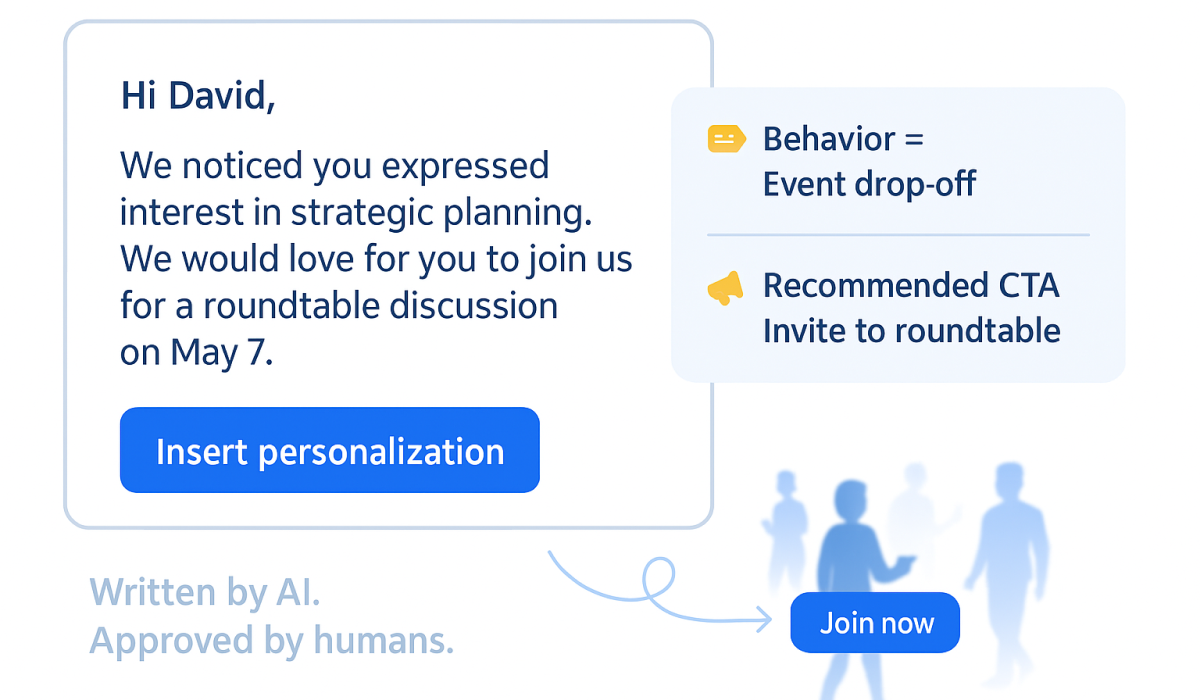 Hi David,

We noticed you expressed interest in strategic planning. We would love for you to join us for a roundtable discussion on May 7.

Insert personalization

Behavior = Event drop-off

Recommended CTA Invite to roundtable

Written by AI. Approved by humans.

Join now